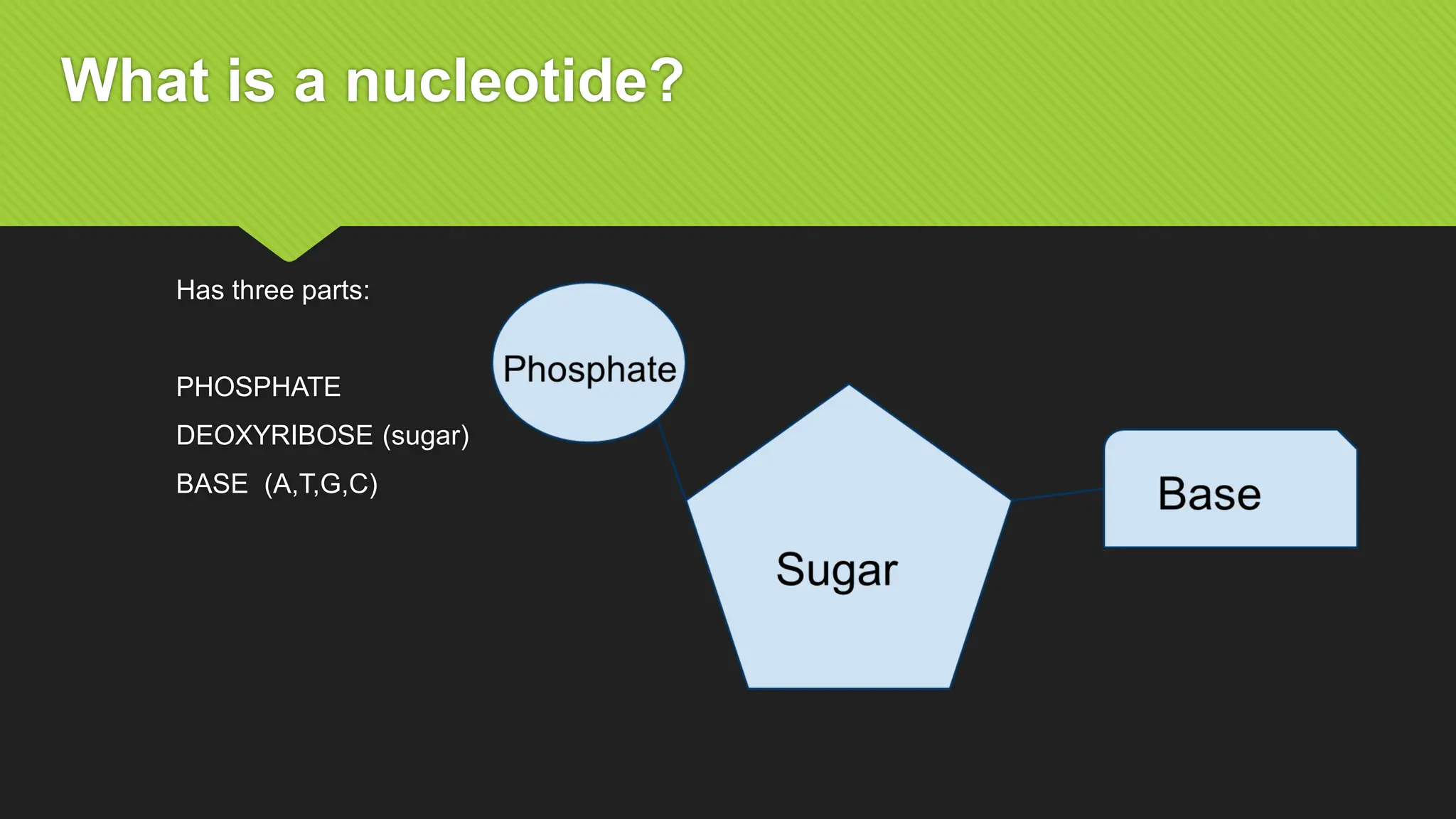 What is a nucleotide?

Has three parts:

PHOSPHATE
DEOXYRIBOSE (sugar)
BASE (A,T,G,C)

Phosphate

Sugar

Base